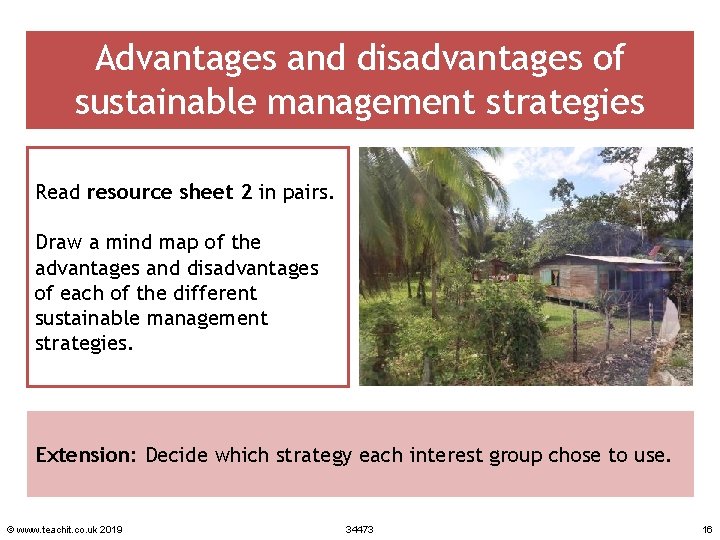 Advantages and disadvantages of sustainable management strategies

Read resource sheet 2 in pairs.

Draw a mind map of the advantages and disadvantages of each of the different sustainable management strategies.

Extension: Decide which strategy each interest group chose to use.

© www.teachit.co.uk 2019

34473

16